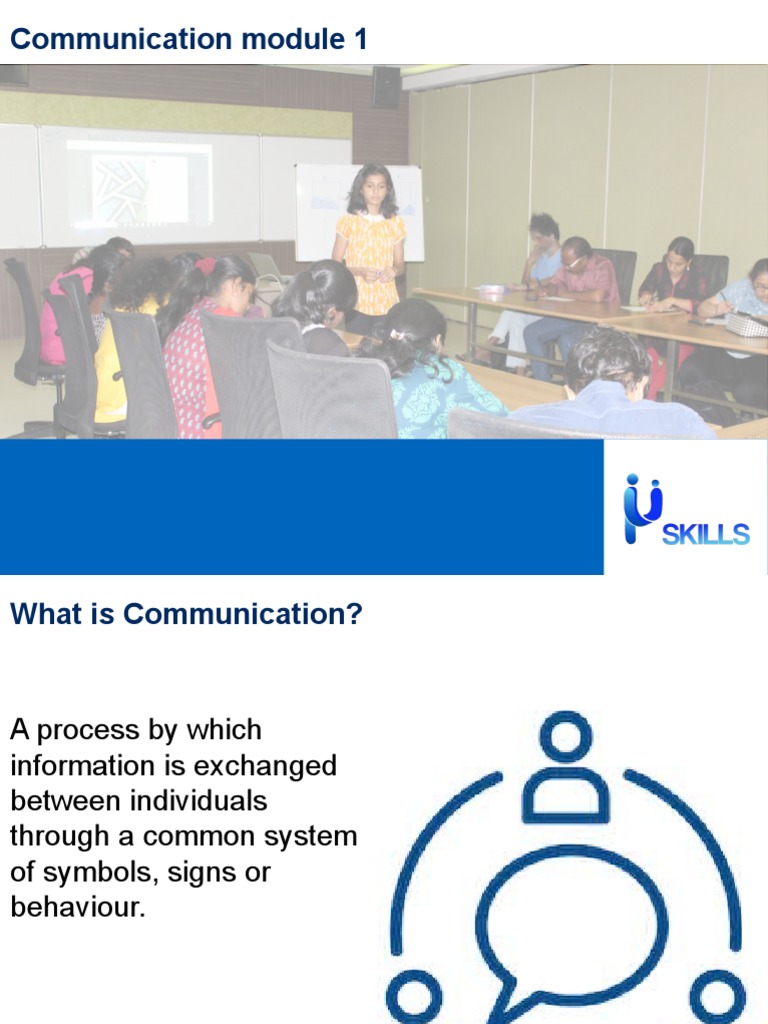 Communication module 1

SKILLS

What is Communication?

A process by which information is exchanged between individuals through a common system of symbols, signs or behaviour.